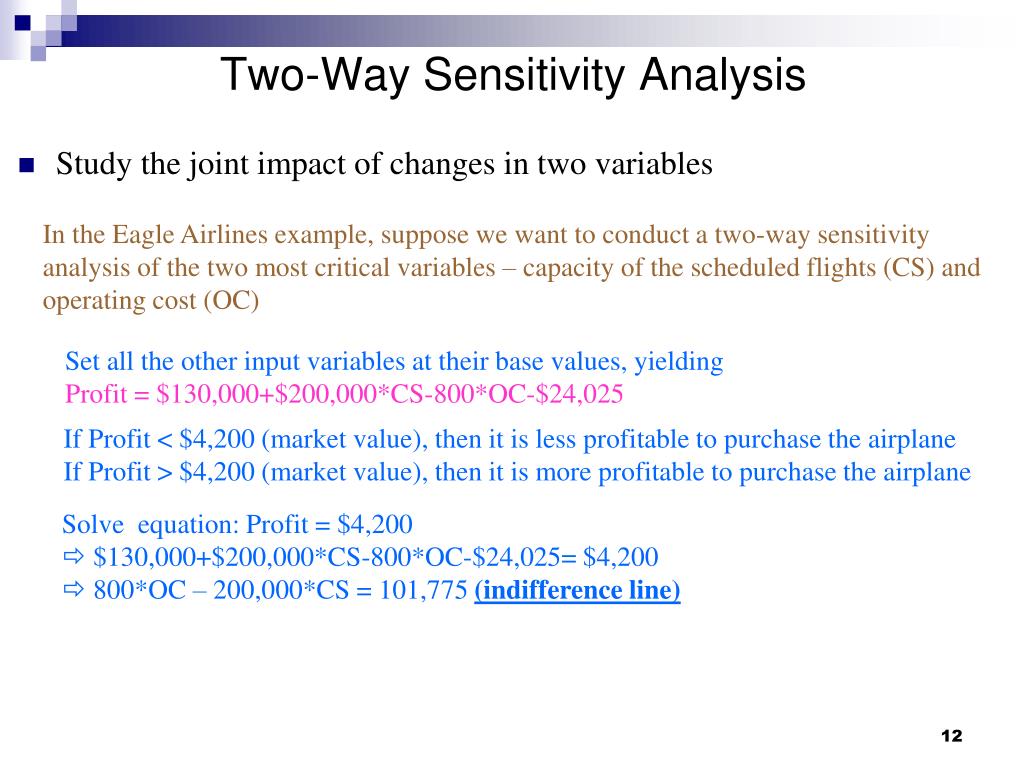 Two-Way Sensitivity Analysis

■ Study the joint impact of changes in two variables

In the Eagle Airlines example, suppose we want to conduct a two-way sensitivity analysis of the two most critical variables – capacity of the scheduled flights (CS) and operating cost (OC)

Set all the other input variables at their base values, yielding
Profit = \$130,000+\$200,000*CS-800*OC-\$24,025

If Profit < \$4,200 (market value), then it is less profitable to purchase the airplane
If Profit > \$4,200 (market value), then it is more profitable to purchase the airplane

Solve equation: Profit = \$4,200
⇨ \$130,000+\$200,000*CS-800*OC-\$24,025= \$4,200
⇨ 800*OC – 200,000*CS = 101,775 (indifference line)

12